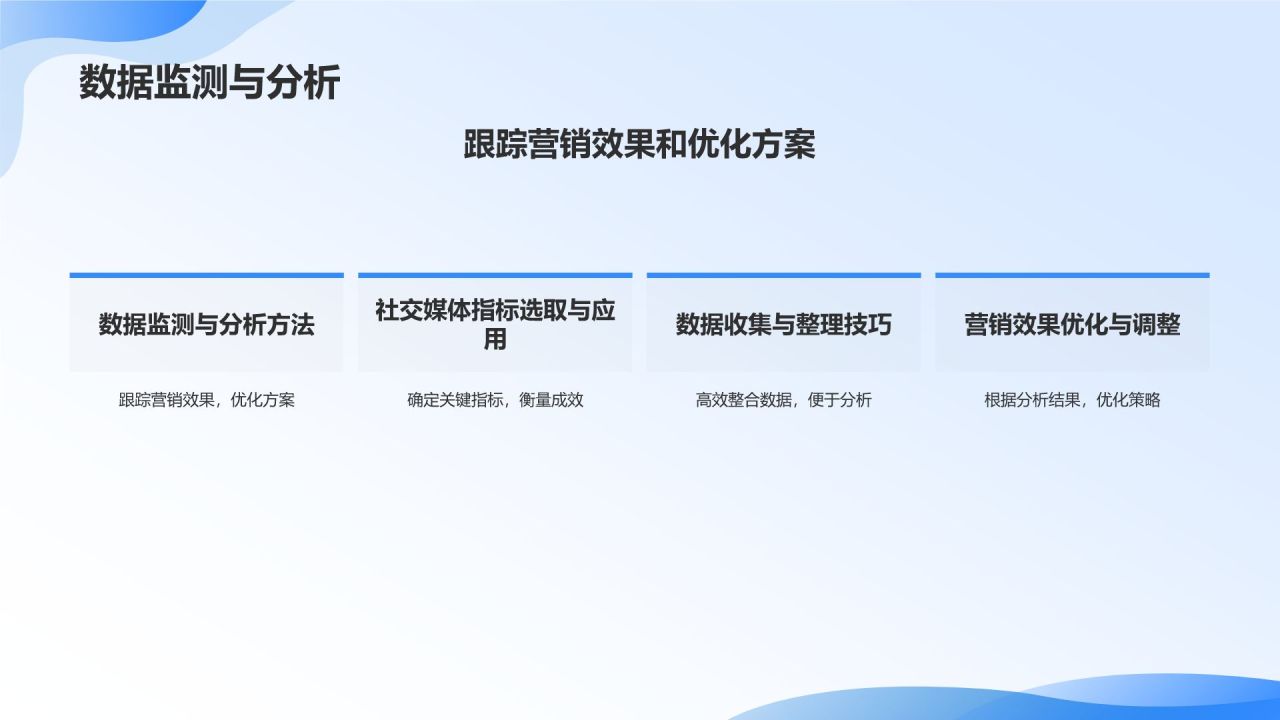 数据监测与分析

跟踪营销效果和优化方案

数据监测与分析方法

跟踪营销效果，优化方案

社交媒体指标选取与应用

确定关键指标，衡量成效

数据收集与整理技巧

高效整合数据，便于分析

营销效果优化与调整

根据分析结果，优化策略